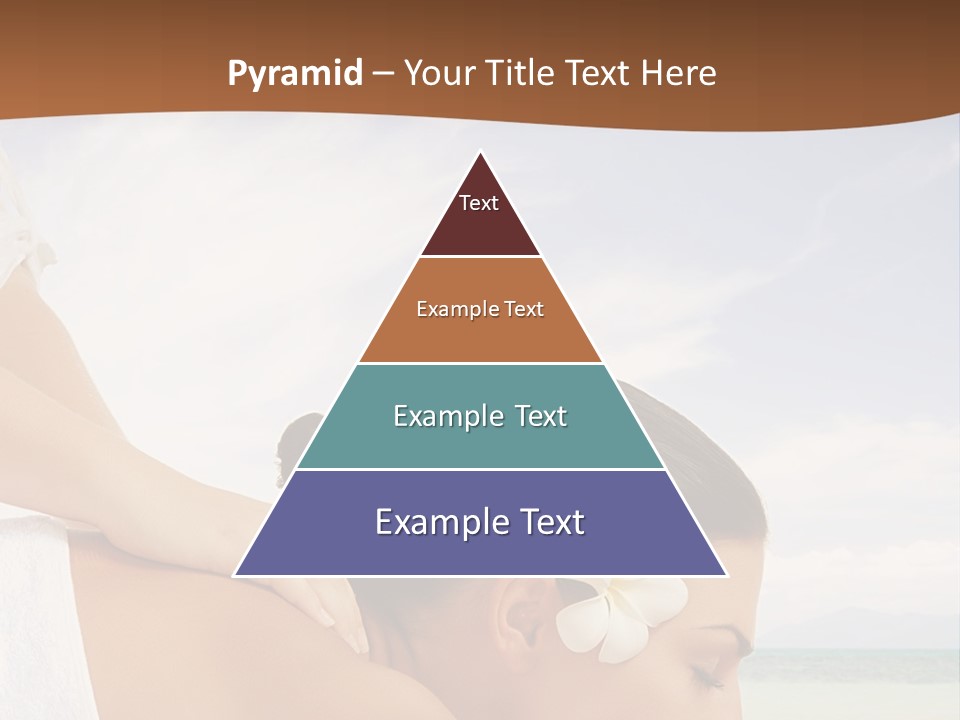 Pyramid – Your Title Text Here

Text

Example Text

Example Text

Example Text